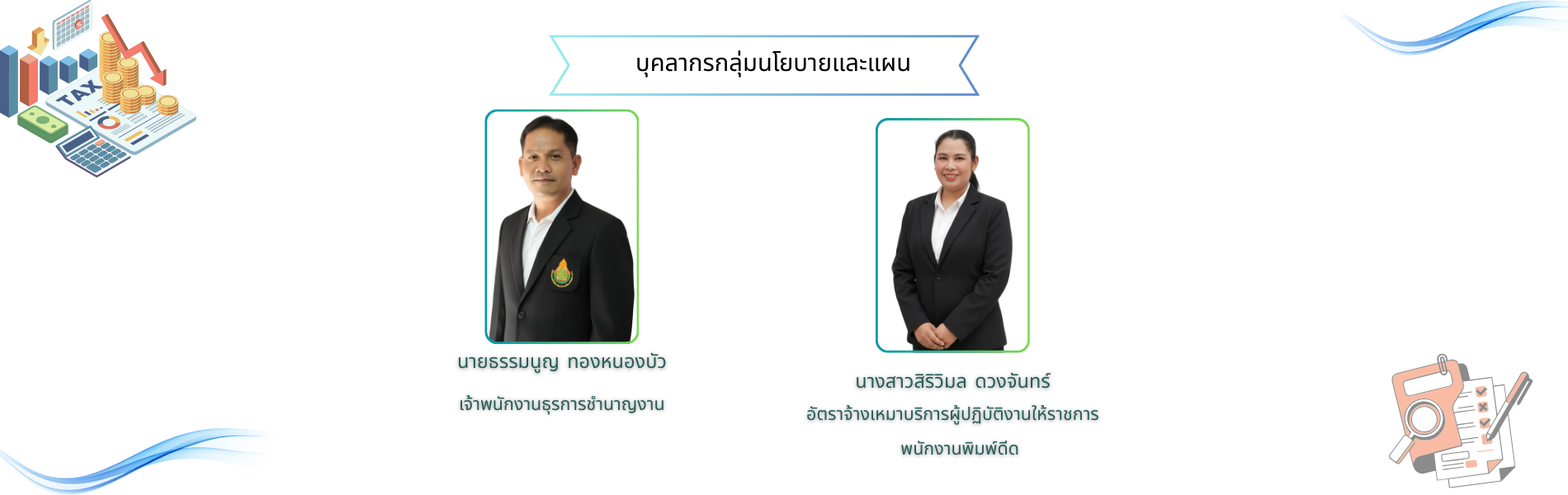 TAX

บุคลากรกลุ่มนโยบายและแผน

นายธรรมนูญ ทองหนองบัว

เจ้าพนักงานธุรการชำนาญงาน

นางสาวสิริวิมล ดวงจันทร์

อัตราจ้างเหมาบริการผู้ปฏิบัติงานให้ราชการ

พนักงานพิมพ์ดีด